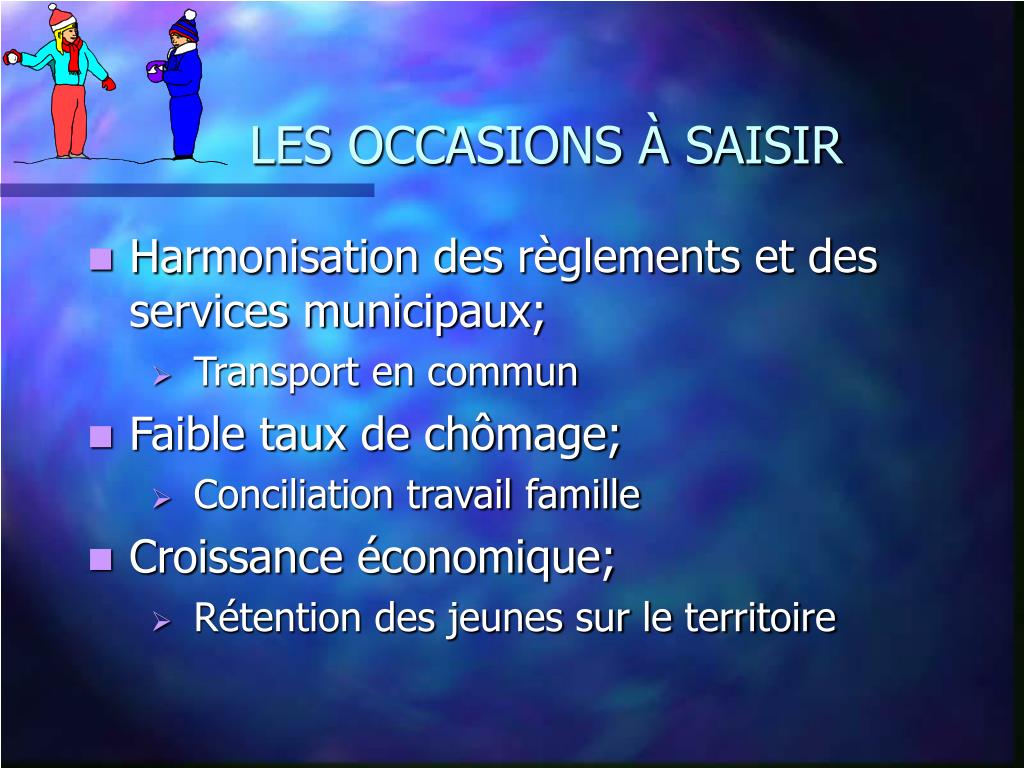 LES OCCASIONS À SAISIR

Harmonisation des règlements et des services municipaux;

Transport en commun

Faible taux de chômage;

Conciliation travail famille

Croissance économique;

Rétention des jeunes sur le territoire